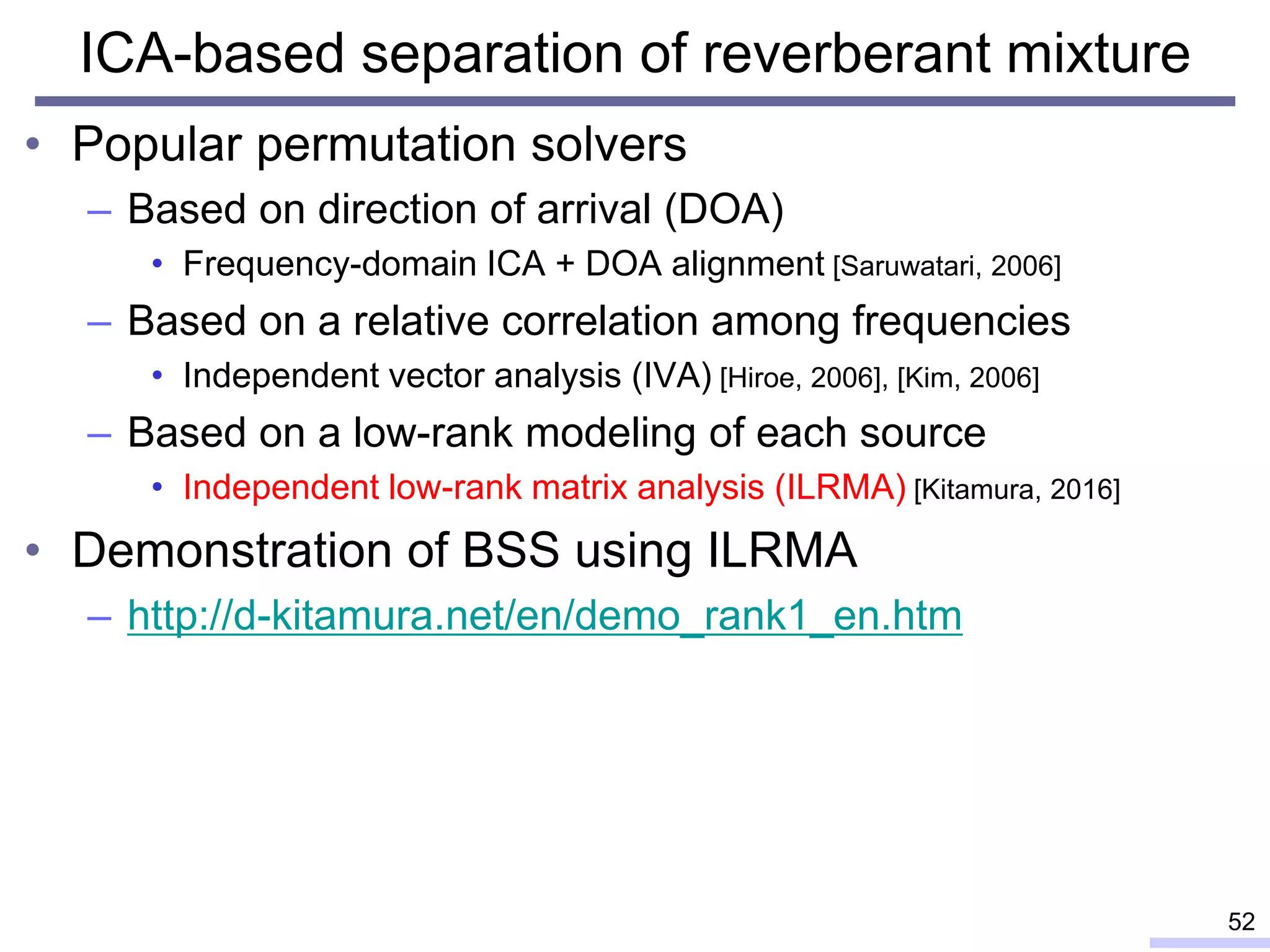 ICA-based separation of reverberant mixture

• Popular permutation solvers
– Based on direction of arrival (DOA)
• Frequency-domain ICA + DOA alignment [Saruwatari, 2006]
– Based on a relative correlation among frequencies
• Independent vector analysis (IVA) [Hiroe, 2006], [Kim, 2006]
– Based on a low-rank modeling of each source
• Independent low-rank matrix analysis (ILRMA) [Kitamura, 2016]

• Demonstration of BSS using ILRMA
– http://d-kitamura.net/en/demo_rank1_en.htm

52